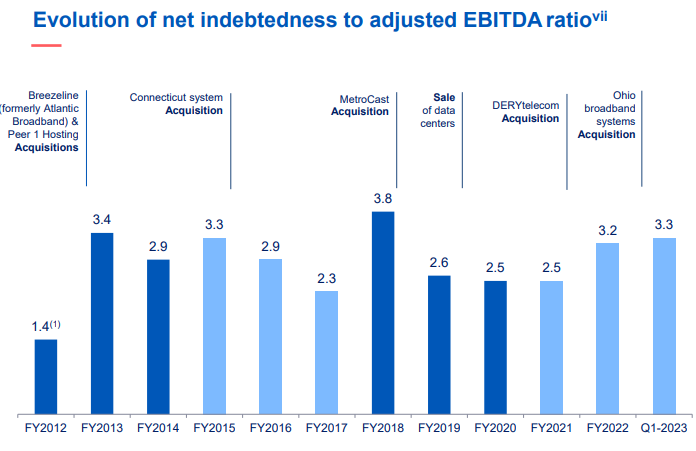 Evolution of net indebtedness to adjusted EBITDA ratio$^{vii}$

Breezeline (formerly Atlantic Broadband) & Peer 1 Hosting **Acquisitions**

Connecticut system **Acquisition**

MetroCast **Acquisition**

**Sale** of data centers

DERYtelecom **Acquisition**

Ohio broadband systems **Acquisition**

1.4$^{(1)}$
3.4
2.9
3.3
2.9
2.3
3.8
2.6
2.5
2.5
3.2
3.3

FY2012 FY2013 FY2014 FY2015 FY2016 FY2017 FY2018 FY2019 FY2020 FY2021 FY2022 Q1-2023